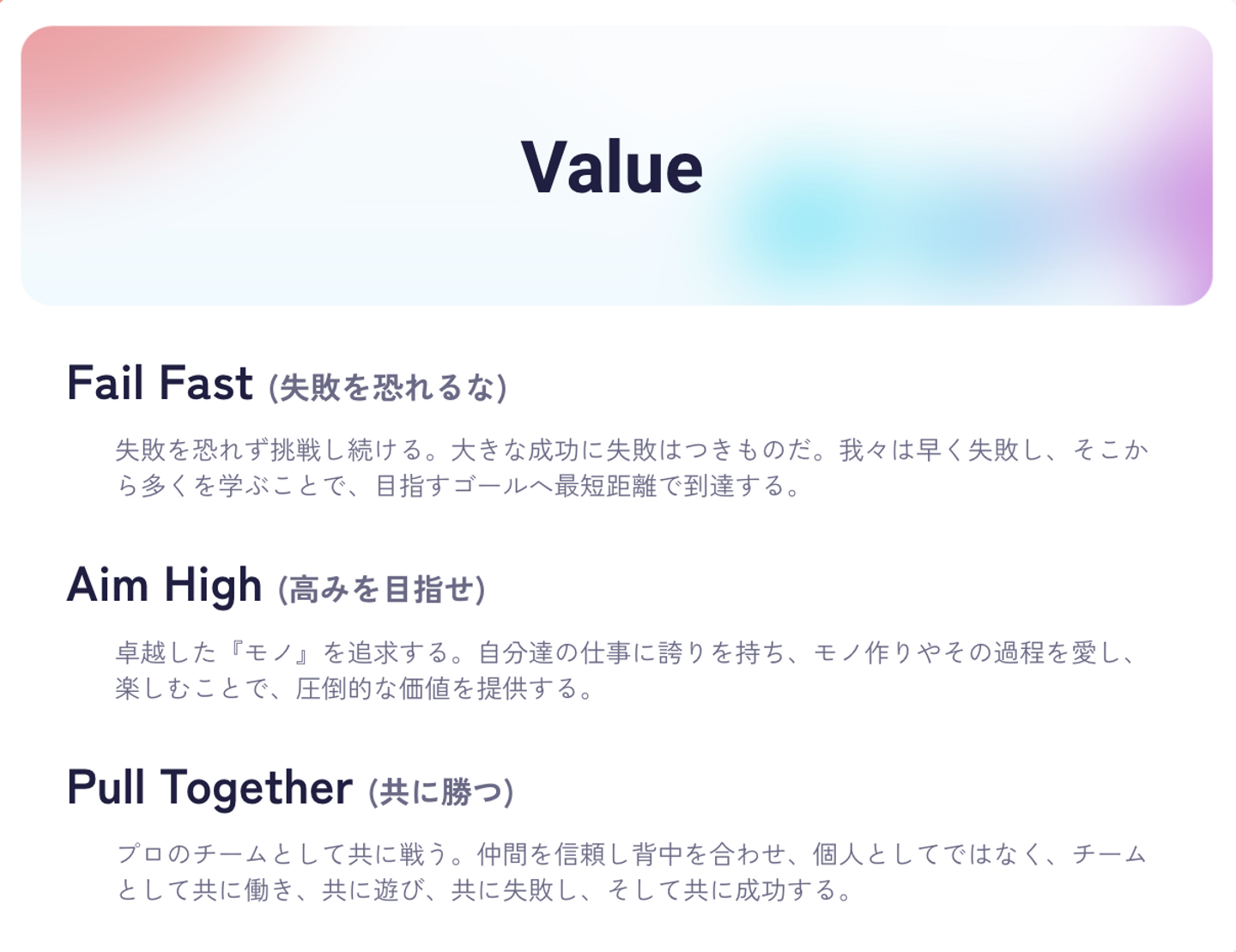 Value

Fail Fast (失敗を恐れるな)

失敗を恐れず挑戦し続ける。大きな成功に失敗はつきものだ。我々は早く失敗し、そこから多くを学ぶことで、目指すゴールへ最短距離で到達する。

Aim High (高みを目指せ)

卓越した『モノ』を追求する。自分達の仕事に誇りを持ち、モノ作りやその過程を愛し、楽しむことで、圧倒的な価値を提供する。

Pull Together (共に勝つ)

プロのチームとして共に戦う。仲間を信頼し背中を合わせ、個人としてではなく、チームとして共に働き、共に遊び、共に失敗し、そして共に成功する。